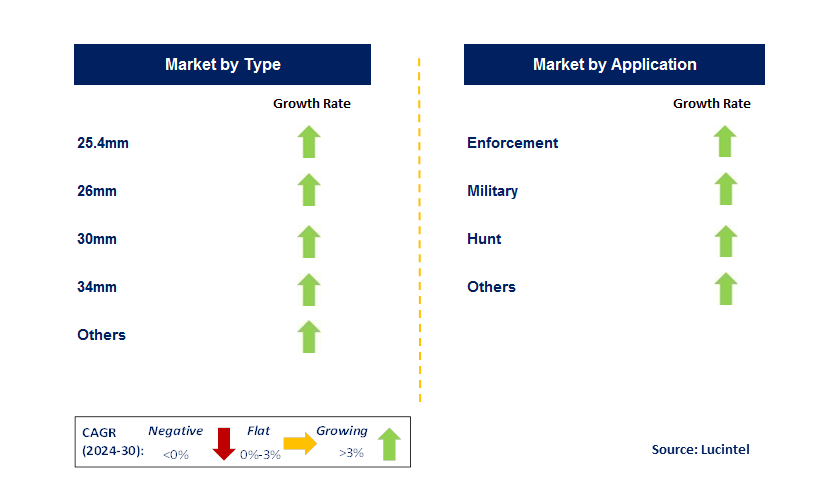 Market by Type

Growth Rate

25.4mm

26mm

30mm

34mm

Others

Market by Application

Growth Rate

Enforcement

Military

Hunt

Others

CAGR (2024-30): Negative <0% Flat 0%-3% Growing >3%

Source: Lucintel